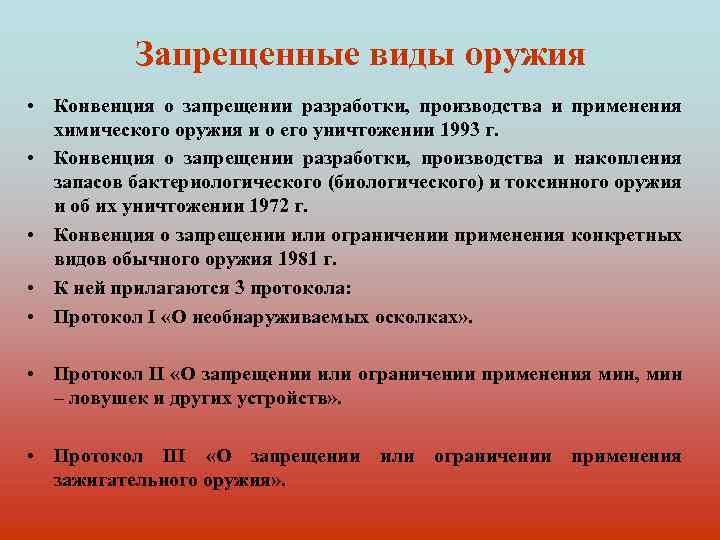 Запрещенные виды оружия

• Конвенция о запрещении разработки, производства и применения химического оружия и о его уничтожении 1993 г.

• Конвенция о запрещении разработки, производства и накопления запасов бактериологического (биологического) и токсинного оружия и об их уничтожении 1972 г.

• Конвенция о запрещении или ограничении применения конкретных видов обычного оружия 1981 г.

• К ней прилагаются 3 протокола:

• Протокол I «О необнаруживаемых осколках».

• Протокол II «О запрещении или ограничении применения мин, мин – ловушек и других устройств».

• Протокол III «О запрещении или ограничении применения зажигательного оружия».